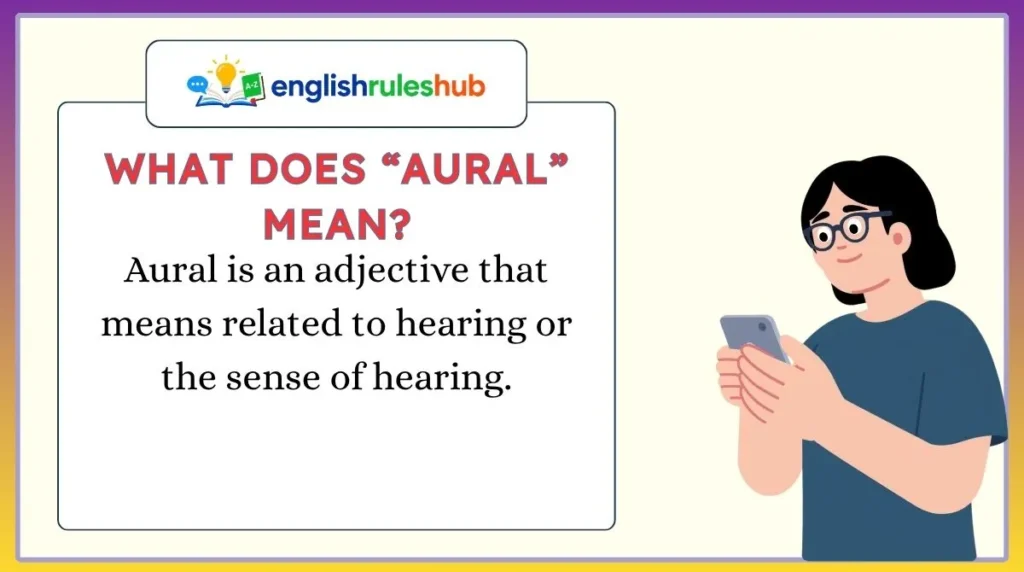 A-Z

englishruleshub

WHAT DOES “AURAL” MEAN?

Aural is an adjective that means related to hearing or the sense of hearing.